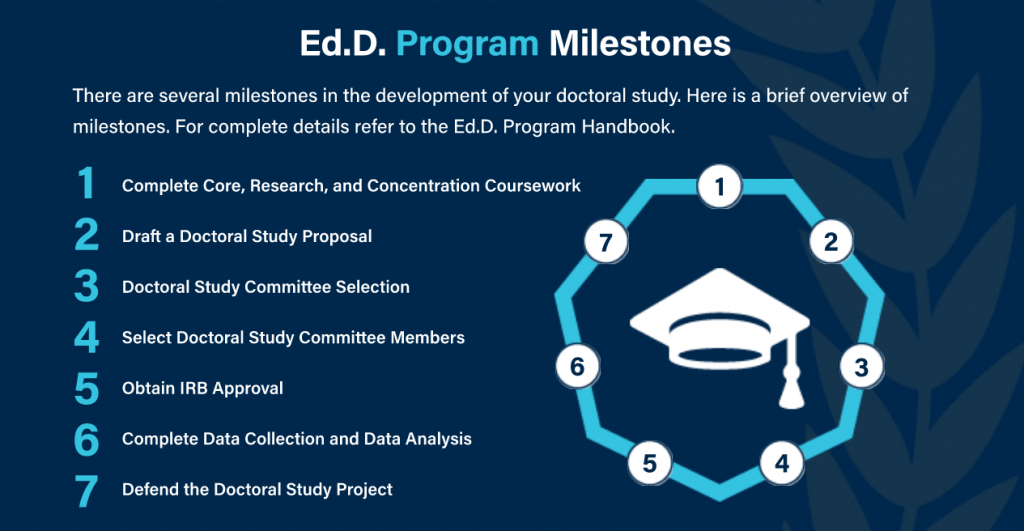 Ed.D. Program Milestones

There are several milestones in the development of your doctoral study. Here is a brief overview of milestones. For complete details refer to the Ed.D. Program Handbook.

1 Complete Core, Research, and Concentration Coursework
2 Draft a Doctoral Study Proposal
3 Doctoral Study Committee Selection
4 Select Doctoral Study Committee Members
5 Obtain IRB Approval
6 Complete Data Collection and Data Analysis
7 Defend the Doctoral Study Project

1
2
3
4
5
6
7